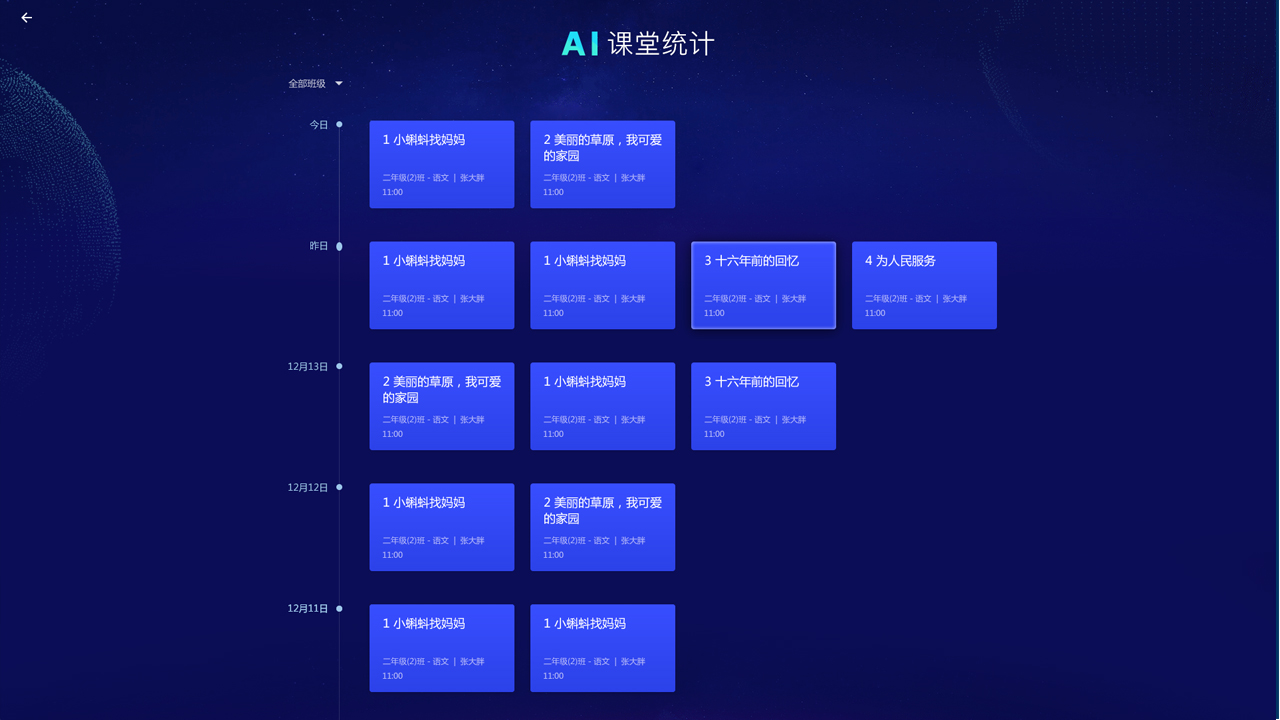 AI 课堂统计

全部班级

今日

1 小蝌蚪找妈妈
二年级(2)班 - 语文 | 张大胖
11:00

2 美丽的草原，我可爱的家园
二年级(2)班 - 语文 | 张大胖
11:00

昨日

1 小蝌蚪找妈妈
二年级(2)班 - 语文 | 张大胖
11:00

1 小蝌蚪找妈妈
二年级(2)班 - 语文 | 张大胖
11:00

3 十六年前的回忆
二年级(2)班 - 语文 | 张大胖
11:00

4 为人民服务
二年级(2)班 - 语文 | 张大胖
11:00

12月13日

2 美丽的草原，我可爱的家园
二年级(2)班 - 语文 | 张大胖
11:00

1 小蝌蚪找妈妈
二年级(2)班 - 语文 | 张大胖
11:00

3 十六年前的回忆
二年级(2)班 - 语文 | 张大胖
11:00

12月12日

1 小蝌蚪找妈妈
二年级(2)班 - 语文 | 张大胖
11:00

2 美丽的草原，我可爱的家园
二年级(2)班 - 语文 | 张大胖
11:00

12月11日

1 小蝌蚪找妈妈
二年级(2)班 - 语文 | 张大胖
11:00

1 小蝌蚪找妈妈
二年级(2)班 - 语文 | 张大胖
11:00